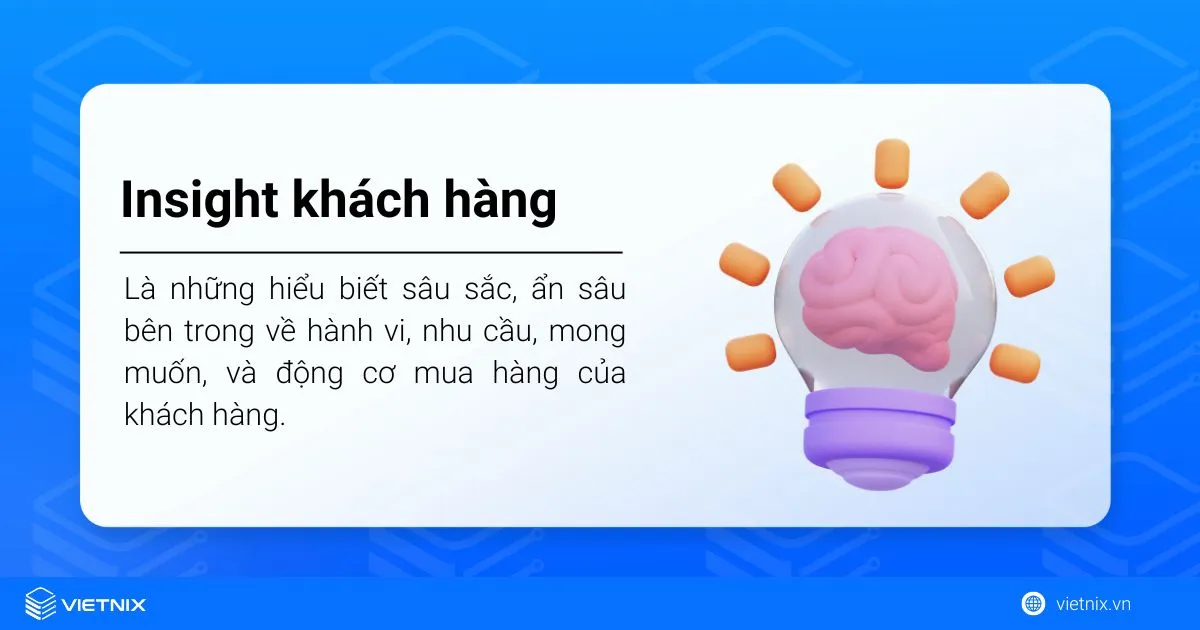 Insight khách hàng

Là những hiểu biết sâu sắc, ẩn sâu bên trong về hành vi, nhu cầu, mong muốn, và động cơ mua hàng của khách hàng.

VIETNIX

vietnix.vn